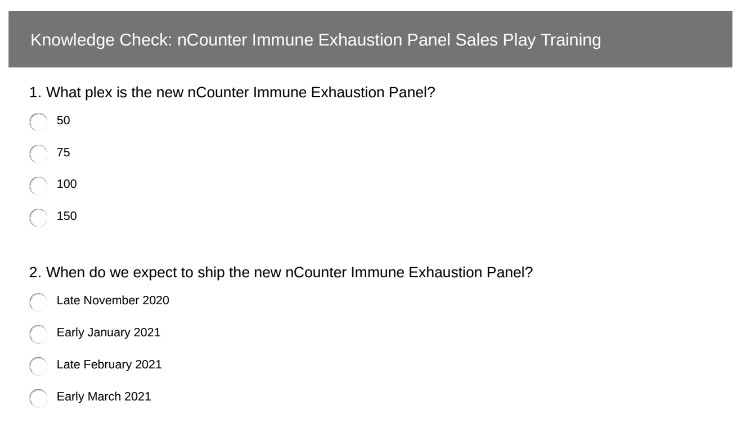 Knowledge Check: nCounter Immune Exhaustion Panel Sales Play Training

1. What plex is the new nCounter Immune Exhaustion Panel?

50

75

100

150

2. When do we expect to ship the new nCounter Immune Exhaustion Panel?

Late November 2020

Early January 2021

Late February 2021

Early March 2021